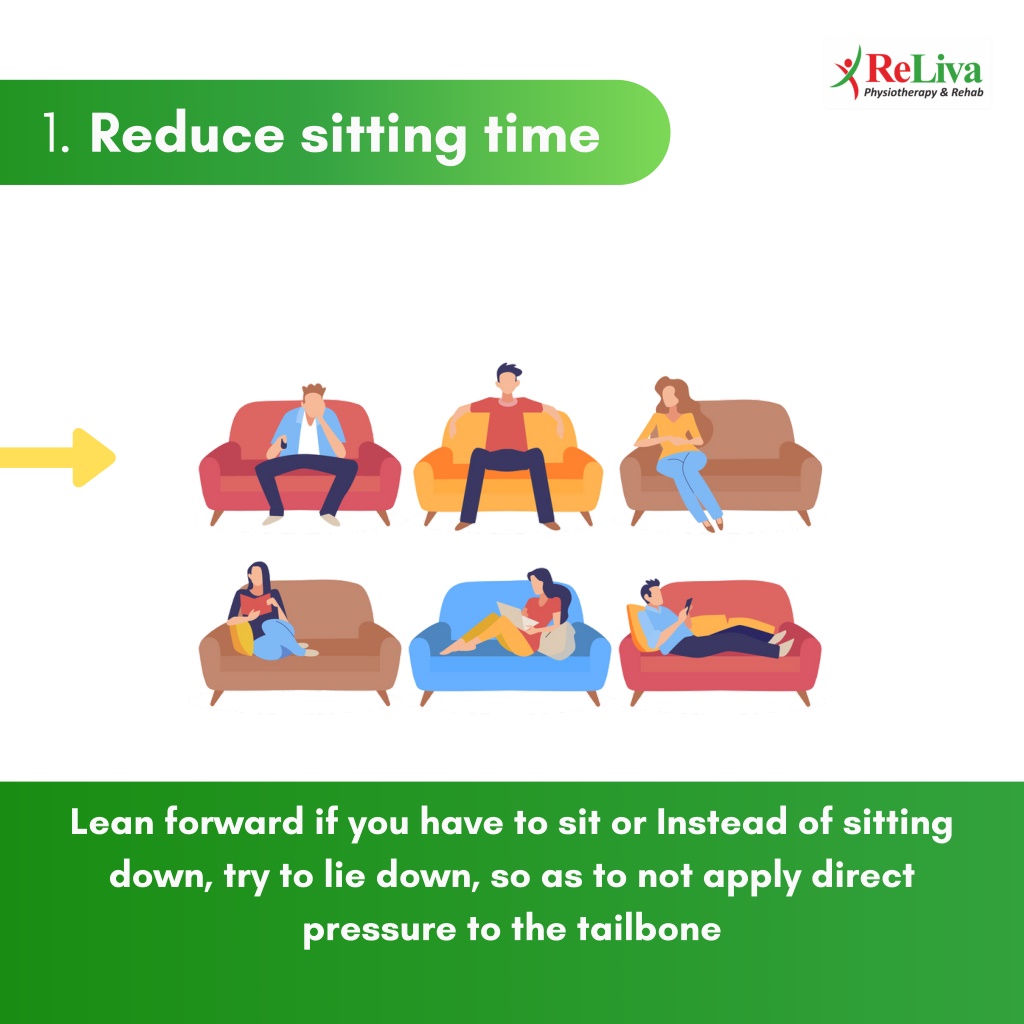 ReLiva
Physiotherapy & Rehab

1. Reduce sitting time

Lean forward if you have to sit or Instead of sitting down, try to lie down, so as to not apply direct pressure to the tailbone